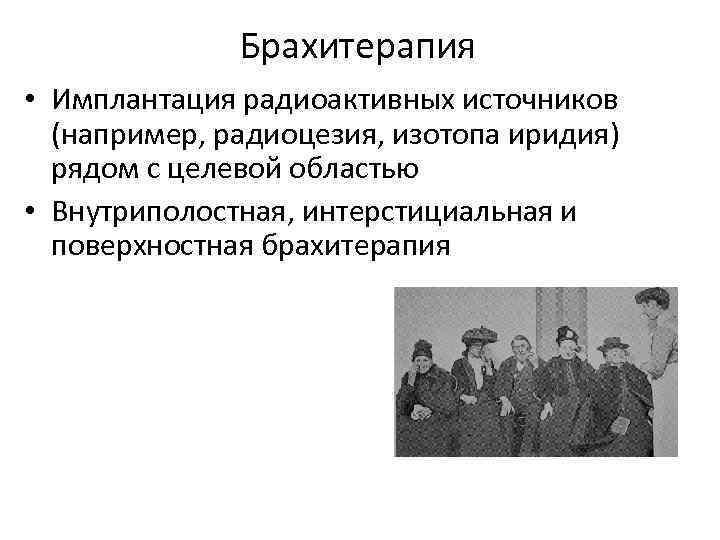 Брахитерапия

• Имплантация радиоактивных источников (например, радиоцезия, изотопа иридия) рядом с целевой областью

• Внутриполостная, интерстициальная и поверхностная брахитерапия